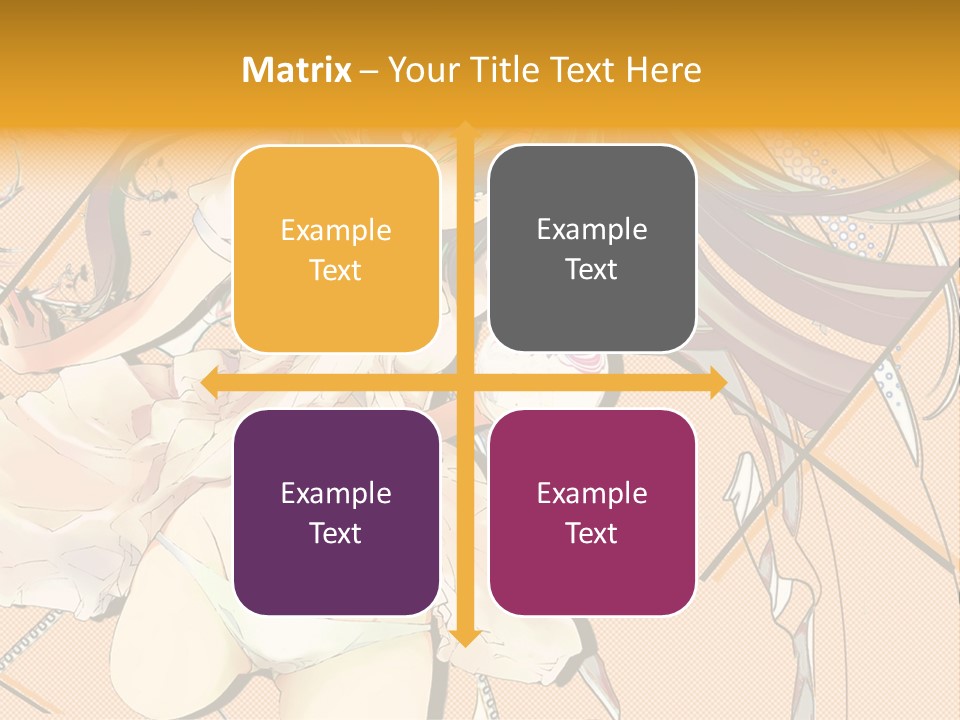 Matrix – Your Title Text Here

Example Text

Example Text

Example Text

Example Text